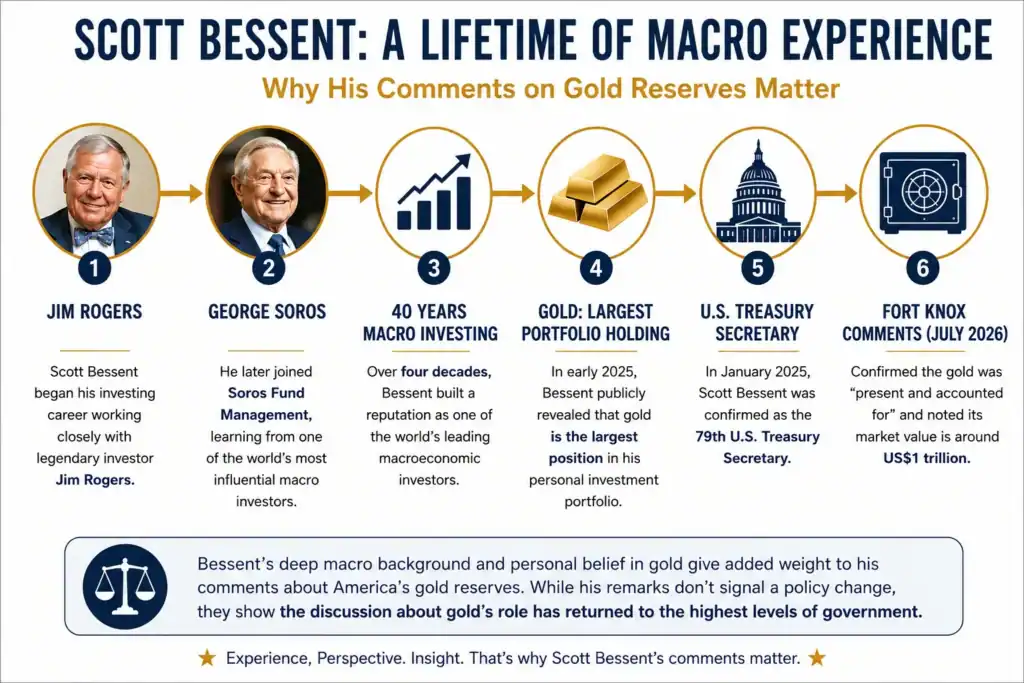 SCOTT BESSENT: A LIFETIME OF MACRO EXPERIENCE

Why His Comments on Gold Reserves Matter

1
JIM ROGERS
Scott Bessent began his investing career working closely with legendary investor Jim Rogers.

2
GEORGE SOROS
He later joined Soros Fund Management, learning from one of the world's most influential macro investors.

3
40 YEARS MACRO INVESTING
Over four decades, Bessent built a reputation as one of the world's leading macroeconomic investors.

4
GOLD: LARGEST PORTFOLIO HOLDING
In early 2025, Bessent publicly revealed that gold is the largest position in his personal investment portfolio.

5
U.S. TREASURY SECRETARY
In January 2025, Scott Bessent was confirmed as the 79th U.S. Treasury Secretary.

6
FORT KNOX COMMENTS (JULY 2026)
Confirmed the gold was "present and accounted for" and noted its market value is around US$1 trillion.

Bessent's deep macro background and personal belief in gold give added weight to his comments about America's gold reserves. While his remarks don't signal a policy change, they show the discussion about gold's role has returned to the highest levels of government.

★ Experience, Perspective. Insight. That's why Scott Bessent's comments matter. ★